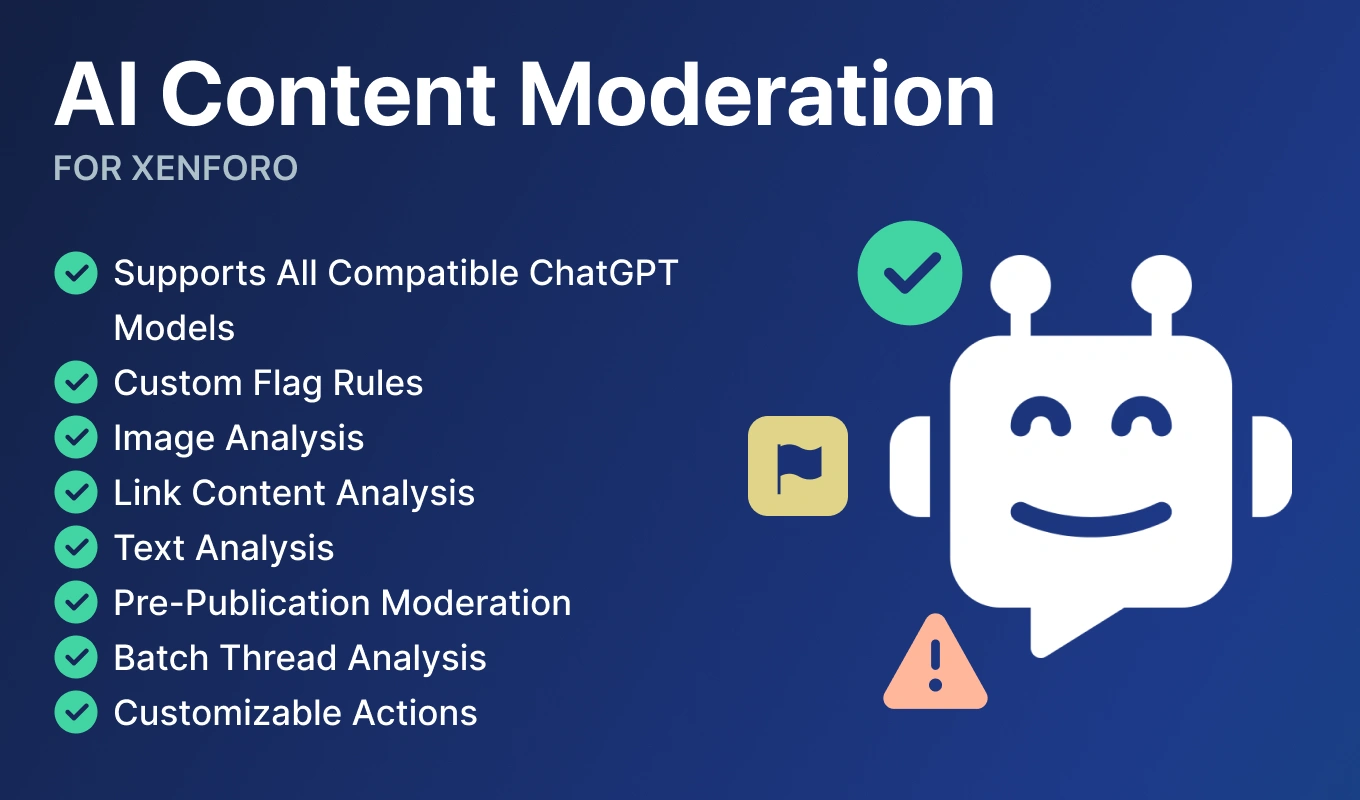 AI Content Moderation
FOR XENFORO

Supports All Compatible ChatGPT Models
Custom Flag Rules
Image Analysis
Link Content Analysis
Text Analysis
Pre-Publication Moderation
Batch Thread Analysis
Customizable Actions